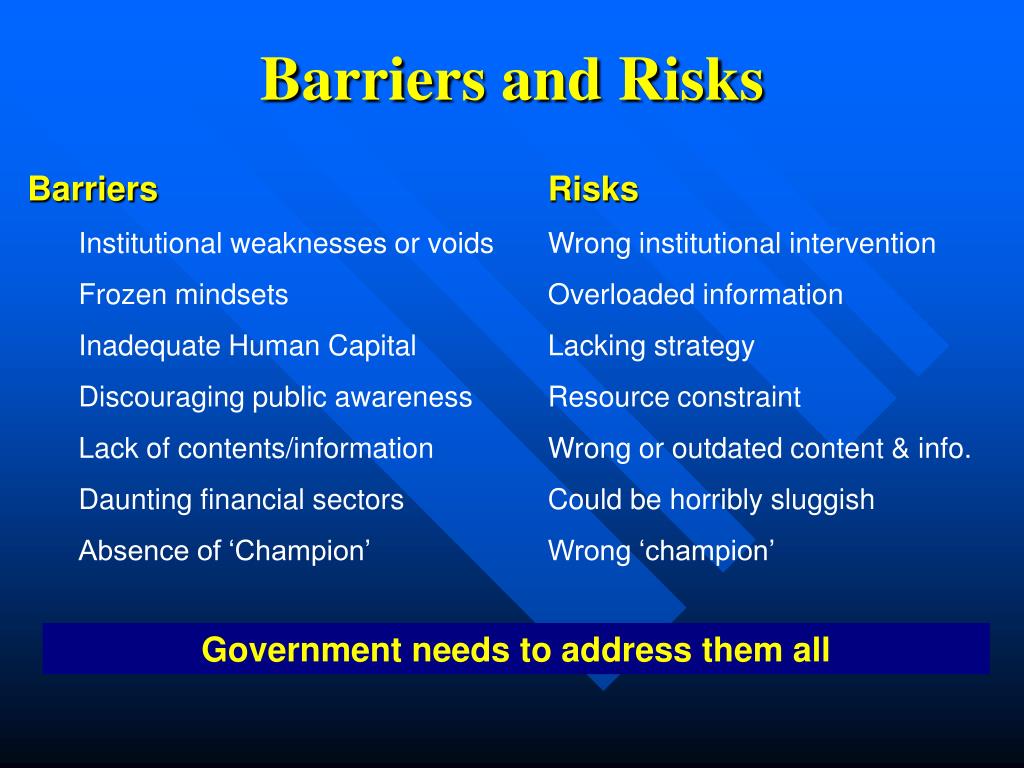 Barriers and Risks

Barriers

Institutional weaknesses or voids

Frozen mindsets

Inadequate Human Capital

Discouraging public awareness

Lack of contents/information

Daunting financial sectors

Absence of ‘Champion’

Risks

Wrong institutional intervention

Overloaded information

Lacking strategy

Resource constraint

Wrong or outdated content & info.

Could be horribly sluggish

Wrong ‘champion’

Government needs to address them all